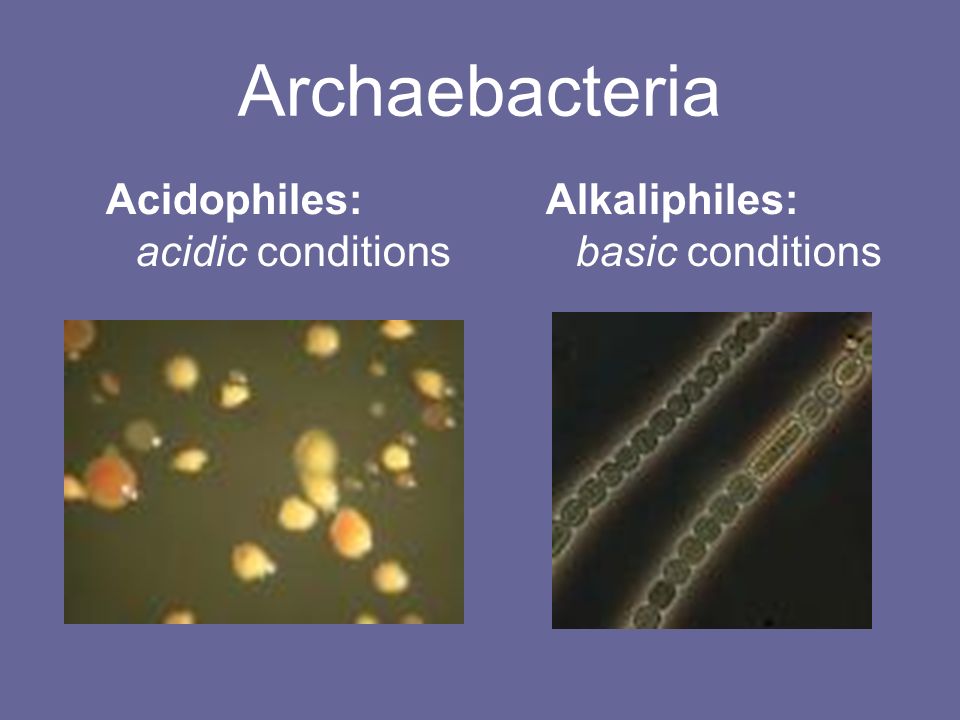 Archaebacteria

Acidophiles:
acidic conditions

Alkaliphiles:
basic conditions